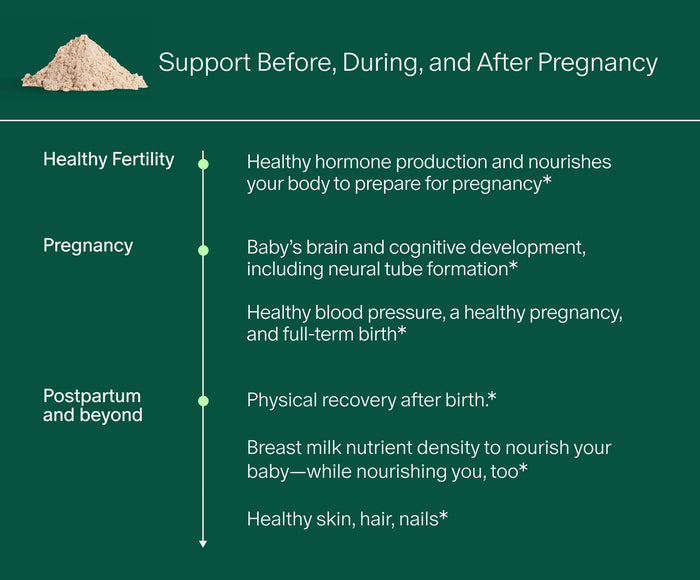 Support Before, During, and After Pregnancy

Healthy Fertility

Healthy hormone production and nourishes your body to prepare for pregnancy*

Pregnancy

Baby's brain and cognitive development, including neural tube formation*

Healthy blood pressure, a healthy pregnancy, and full-term birth*

Postpartum and beyond

Physical recovery after birth.*

Breast milk nutrient density to nourish your baby—while nourishing you, too*

Healthy skin, hair, nails*